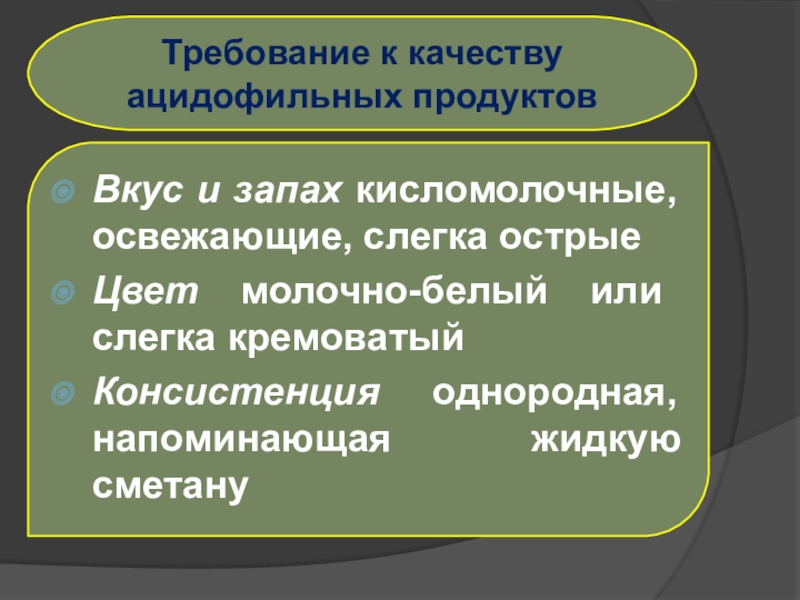 Требование к качеству ацидофильных продуктов

Вкус и запах кисломолочные, освежающие, слегка острые

Цвет молочно-белый или слегка кремоватый

Консистенция однородная, напоминающая жидкую сметану